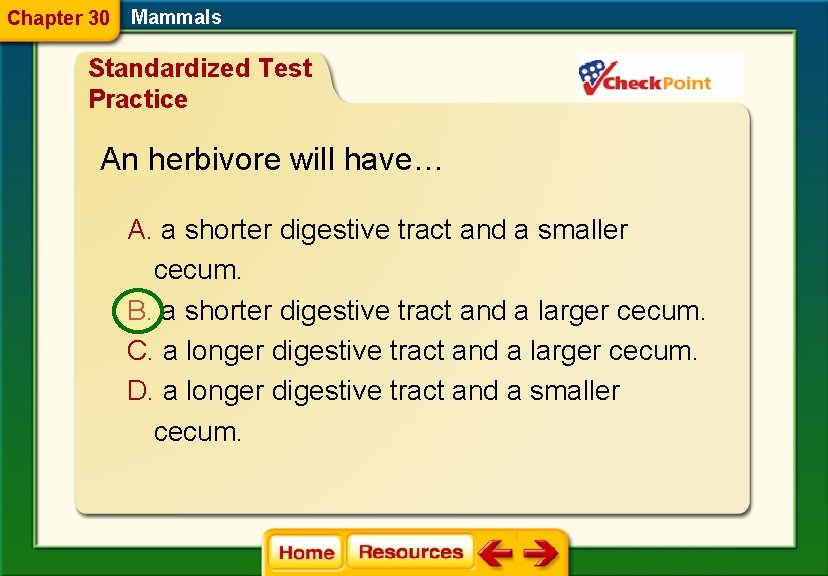 Chapter 30 Mammals

Standardized Test Practice

CheckPoint

An herbivore will have…

A. a shorter digestive tract and a smaller cecum.

B. a shorter digestive tract and a larger cecum.

C. a longer digestive tract and a larger cecum.

D. a longer digestive tract and a smaller cecum.

Home Resources